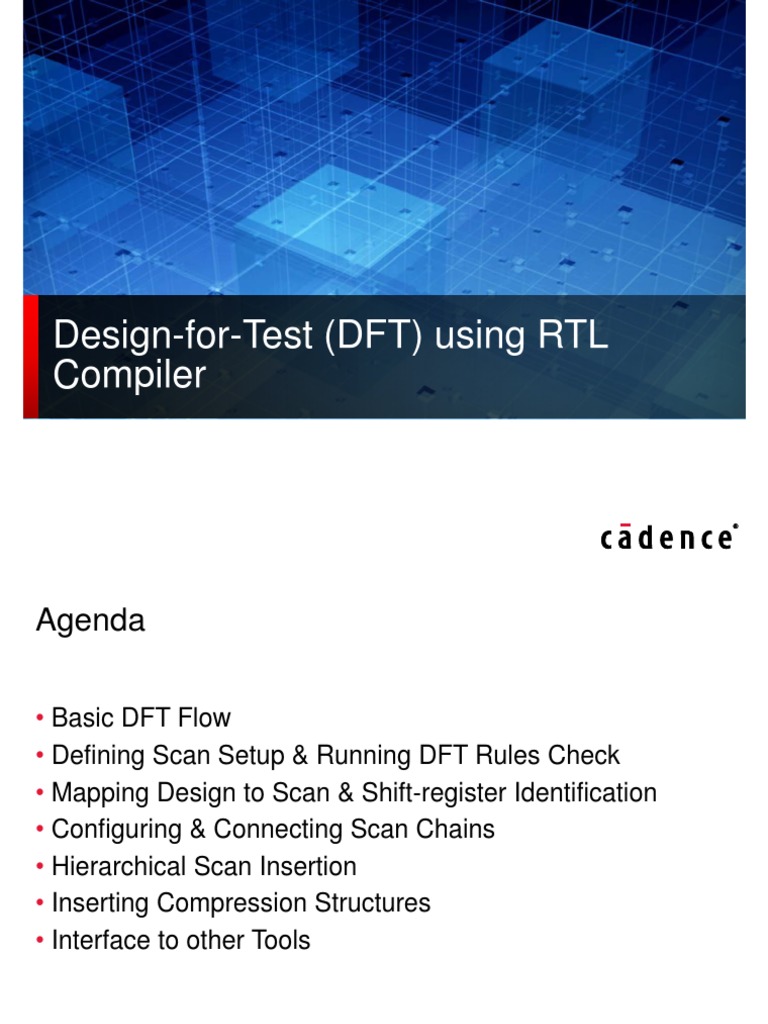 Design-for-Test (DFT) using RTL Compiler

cādence

Agenda

• Basic DFT Flow
• Defining Scan Setup & Running DFT Rules Check
• Mapping Design to Scan & Shift-register Identification
• Configuring & Connecting Scan Chains
• Hierarchical Scan Insertion
• Inserting Compression Structures
• Interface to other Tools